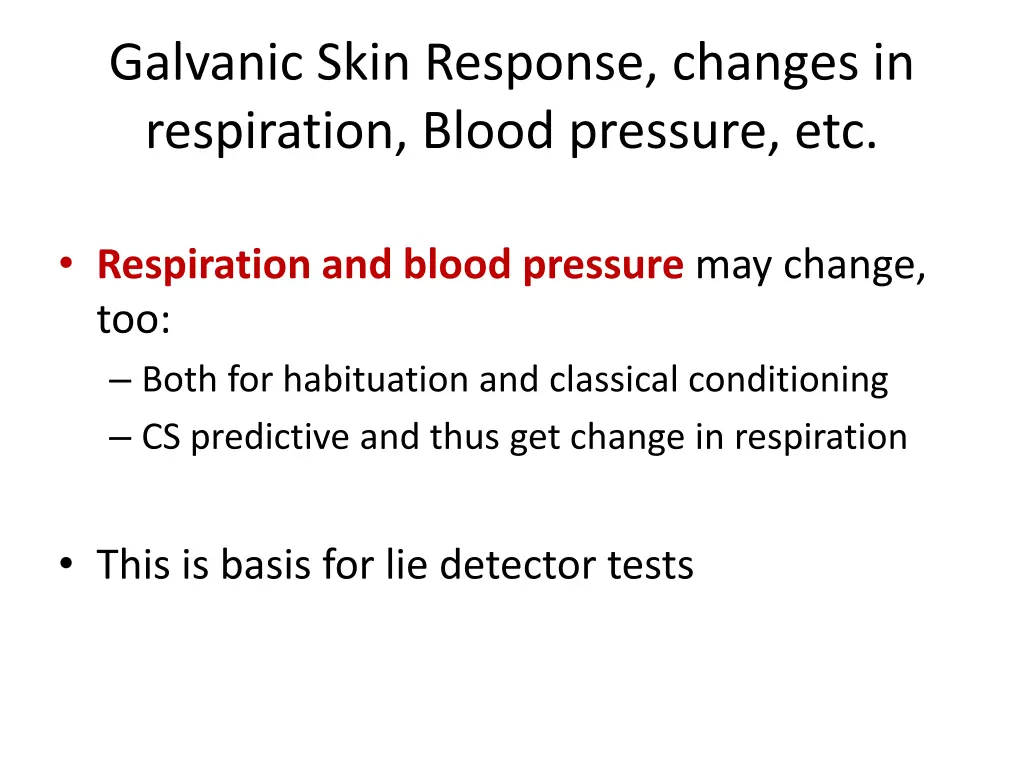 Galvanic Skin Response, changes in respiration, Blood pressure, etc.

• Respiration and blood pressure may change, too:
– Both for habituation and classical conditioning
– CS predictive and thus get change in respiration

• This is basis for lie detector tests